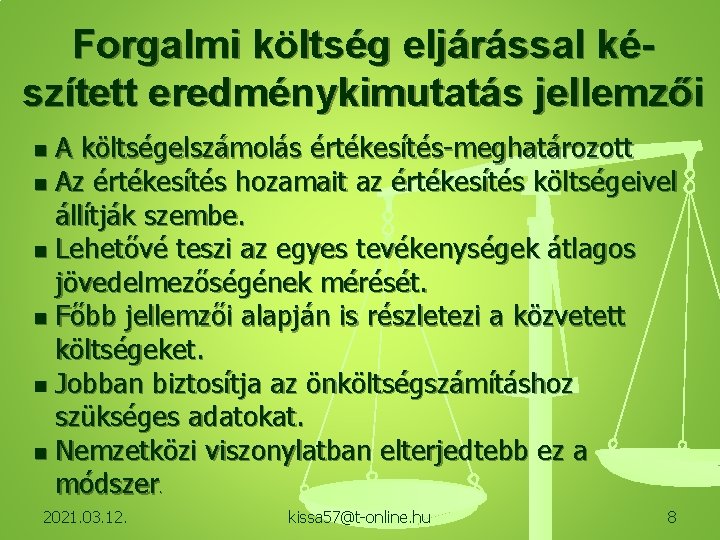 Forgalmi költség eljárással készített eredménykimutatás jellemzői

- A költségelszámolás értékesítés-meghatározott
- Az értékesítés hozamait az értékesítés költségeivel állítják szembe.
- Lehetővé teszi az egyes tevékenységek átlagos jövedelmezőségének mérését.
- Főbb jellemzői alapján is részletezi a közvetett költségeket.
- Jobban biztosítja az önköltségszámításhoz szükséges adatokat.
- Nemzetközi viszonylatban elterjedtebb ez a módszer.

2021.03.12. kissa57@t-online.hu 8